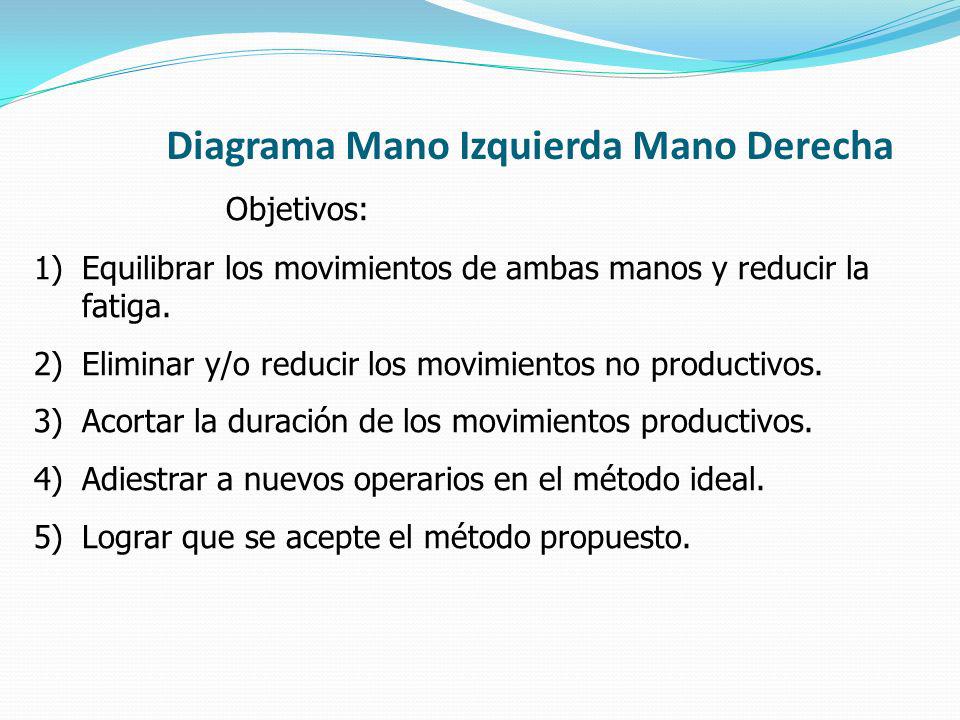 Diagrama Mano Izquierda Mano Derecha

Objetivos:

1) Equilibrar los movimientos de ambas manos y reducir la fatiga.

2) Eliminar y/o reducir los movimientos no productivos.

3) Acortar la duración de los movimientos productivos.

4) Adiestrar a nuevos operarios en el método ideal.

5) Lograr que se acepte el método propuesto.